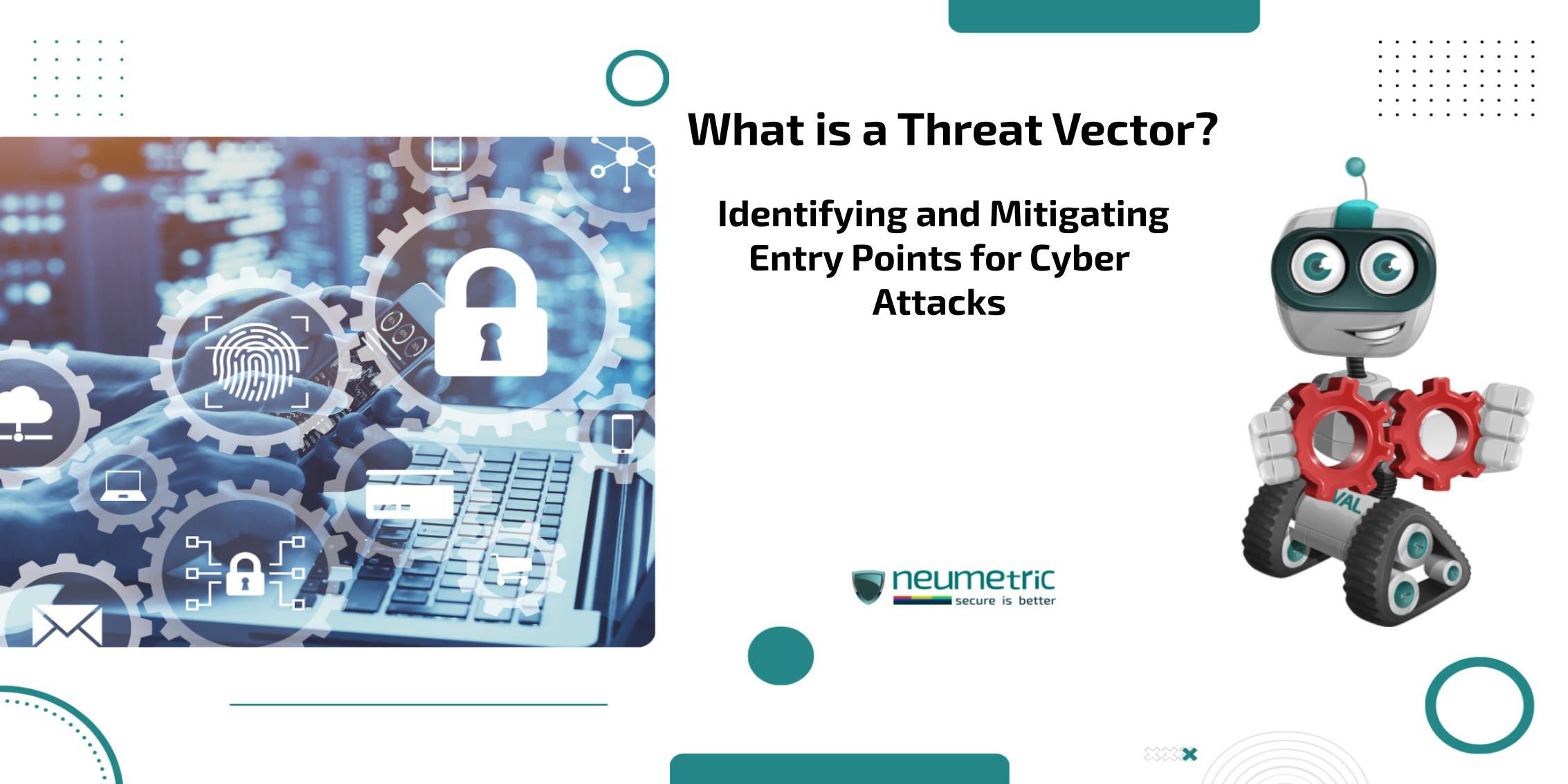 What is a Threat Vector?

Identifying and Mitigating Entry Points for Cyber Attacks

VAL

neumetric
secure is better